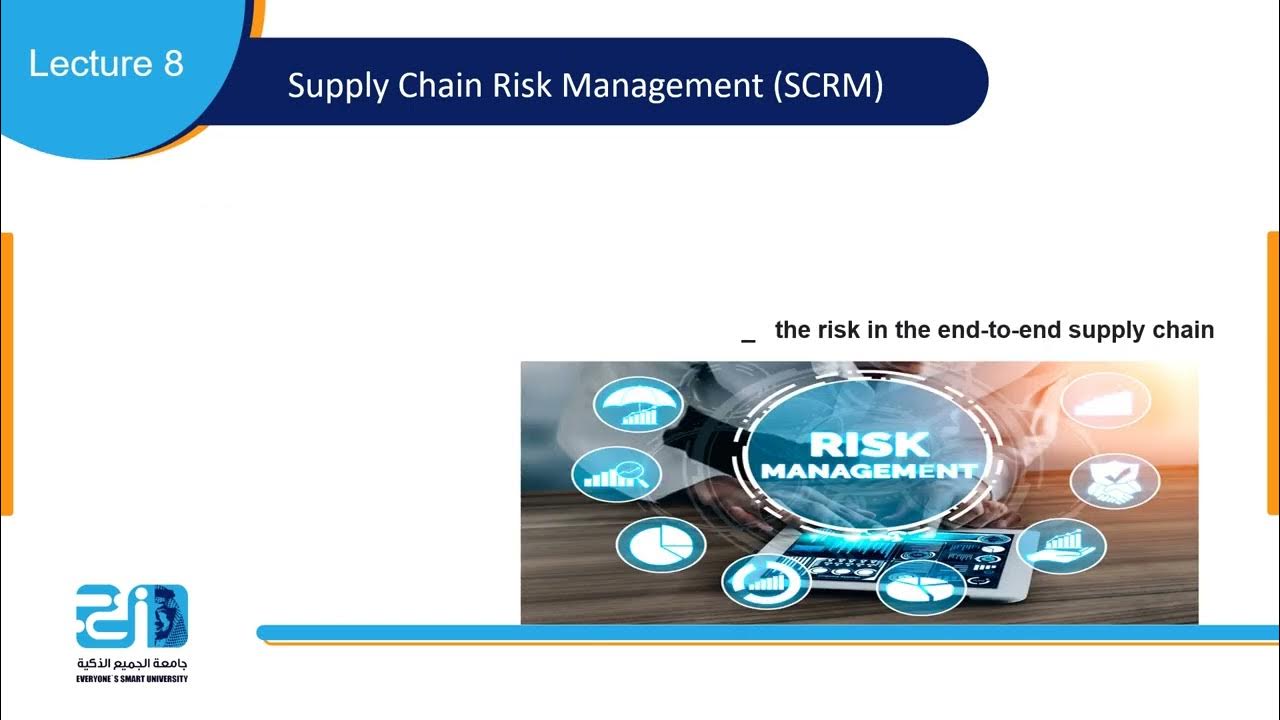 Lecture 8

Supply Chain Risk Management (SCRM)

_ the risk in the end-to-end supply chain

RISK MANAGEMENT

جامعة الجميع الذكية
EVERYONE`S SMART UNIVERSITY